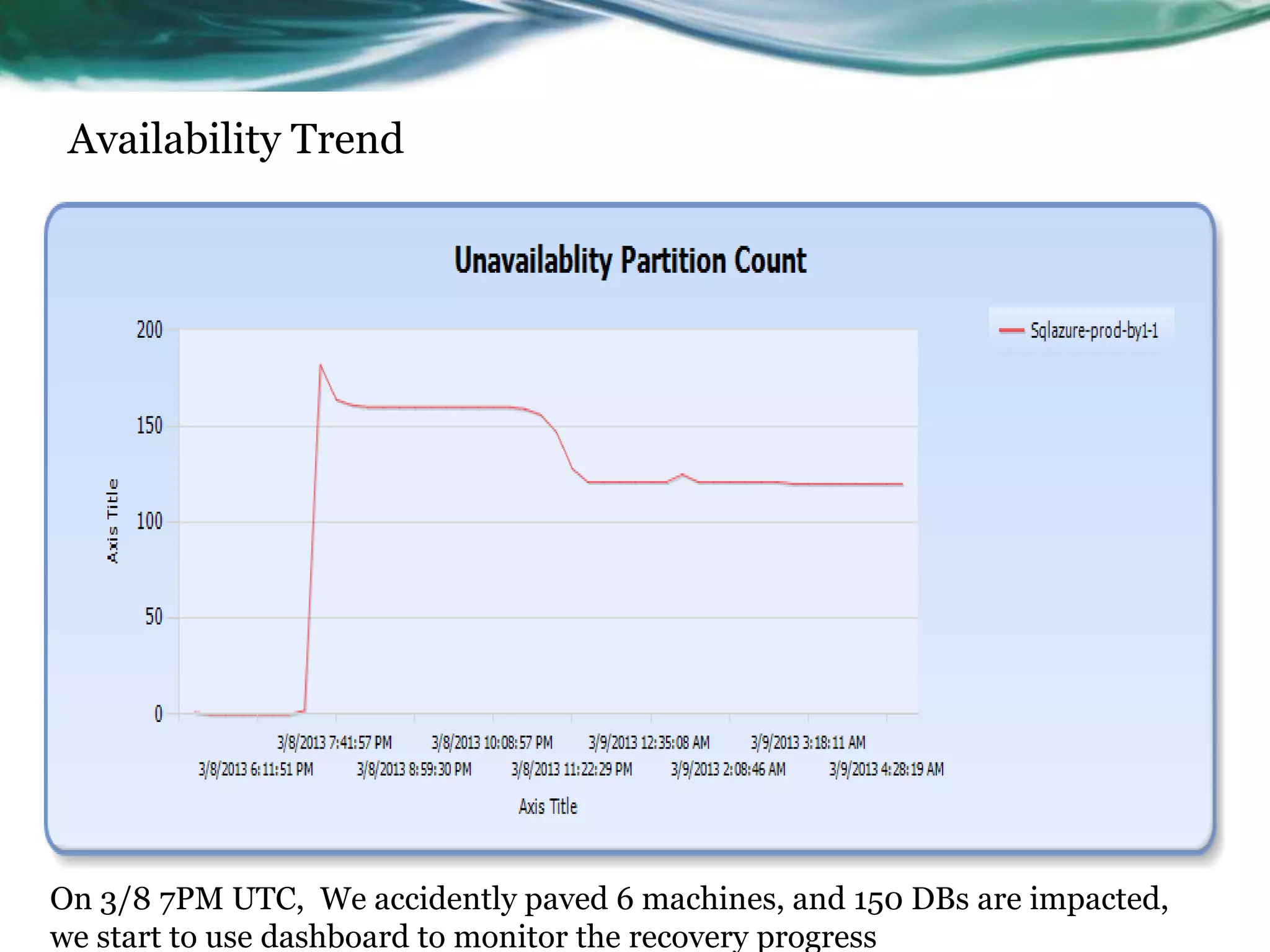 Availability Trend

Unavailablity Partition Count

Sqlazure-prod-by1-1

200
150
100
50
0

Axis Title

3/8/2013 7:41:57 PM
3/8/2013 10:08:57 PM
3/9/2013 12:35:08 AM
3/9/2013 3:18:11 AM
3/8/2013 6:11:51 PM
3/8/2013 8:59:30 PM
3/8/2013 11:22:29 PM
3/9/2013 2:08:46 AM
3/9/2013 4:28:19 AM

Axis Title

On 3/8 7PM UTC, We accidently paved 6 machines, and 150 DBs are impacted, we start to use dashboard to monitor the recovery progress